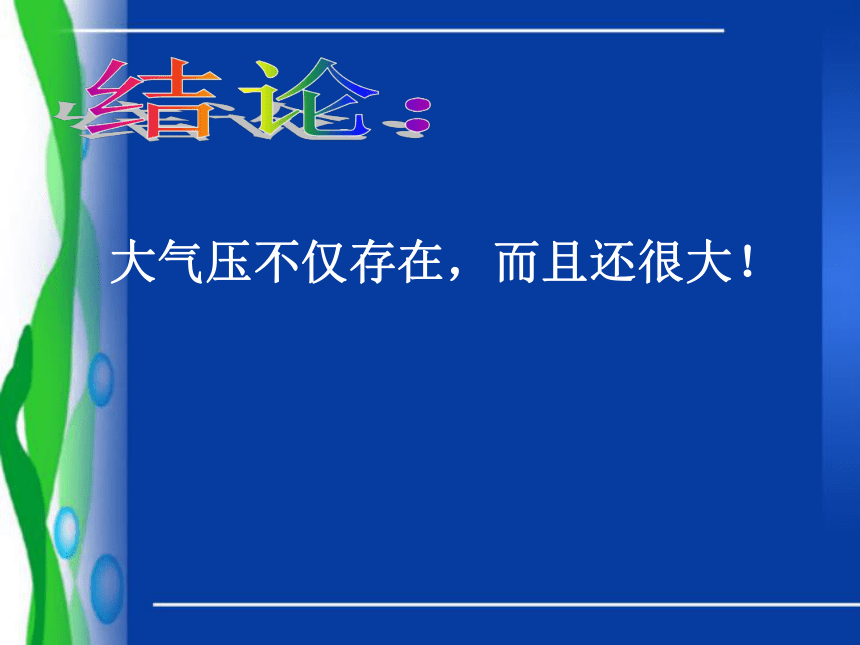 结论：

大气压不仅存在，而且还很大！